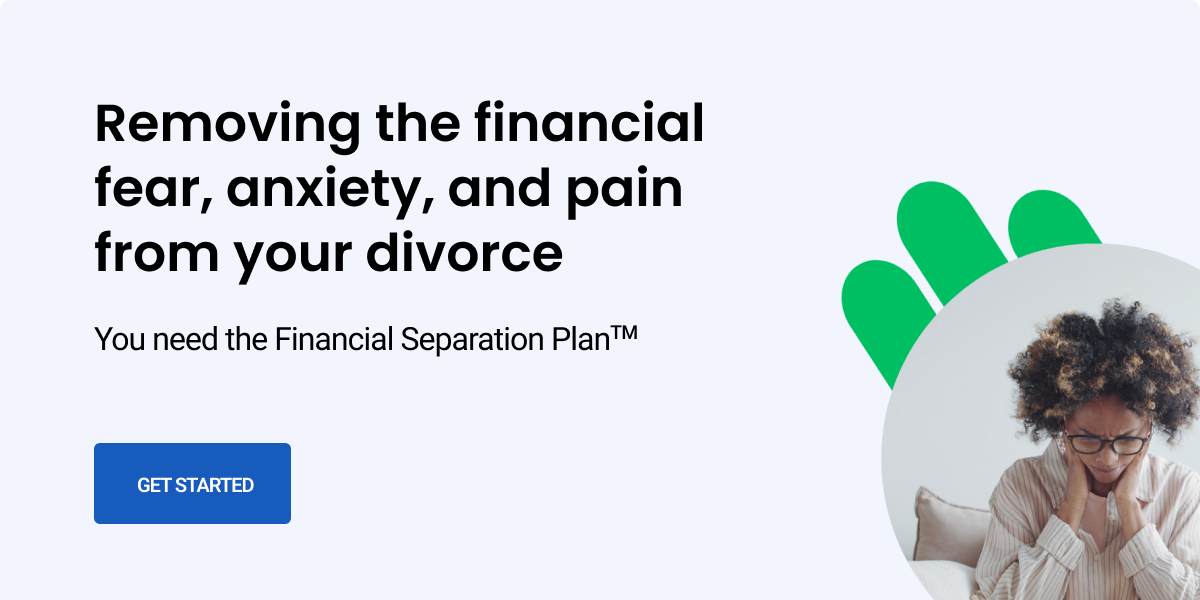 Removing the financial fear, anxiety, and pain from your divorce

You need the Financial Separation Plan™

GET STARTED